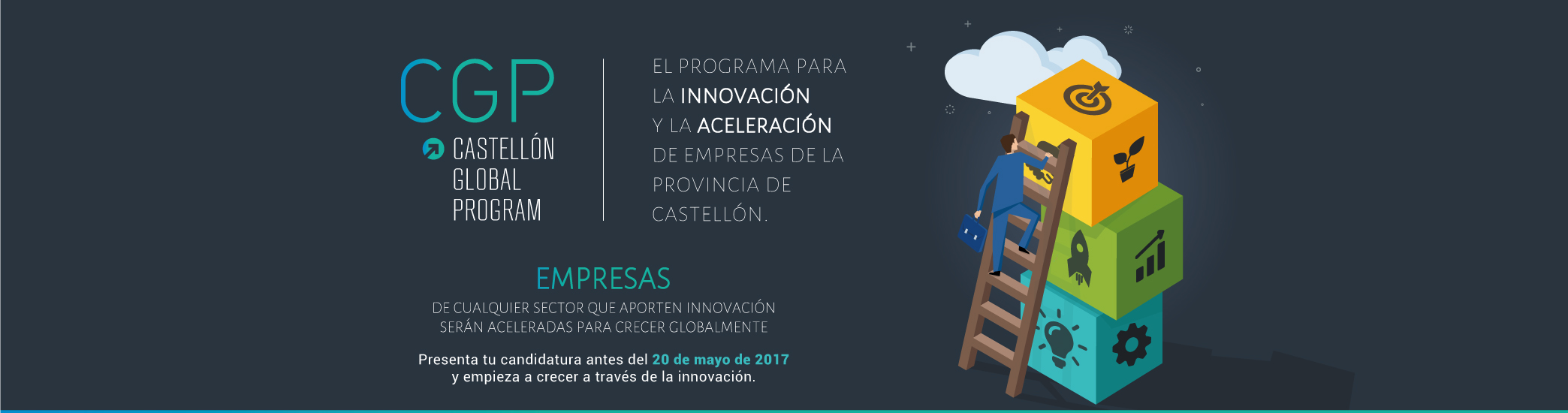 CGP
CASTELLÓN GLOBAL PROGRAM

EL PROGRAMA PARA LA INNOVACIÓN Y LA ACELERACIÓN DE EMPRESAS DE LA PROVINCIA DE CASTELLÓN.

EMPRESAS
DE CUALQUIER SECTOR QUE APORTEN INNOVACIÓN SERÁN ACELERADAS PARA CRECER GLOBALMENTE

Presenta tu candidatura antes del 20 de mayo de 2017 y empieza a crecer a través de la innovación.